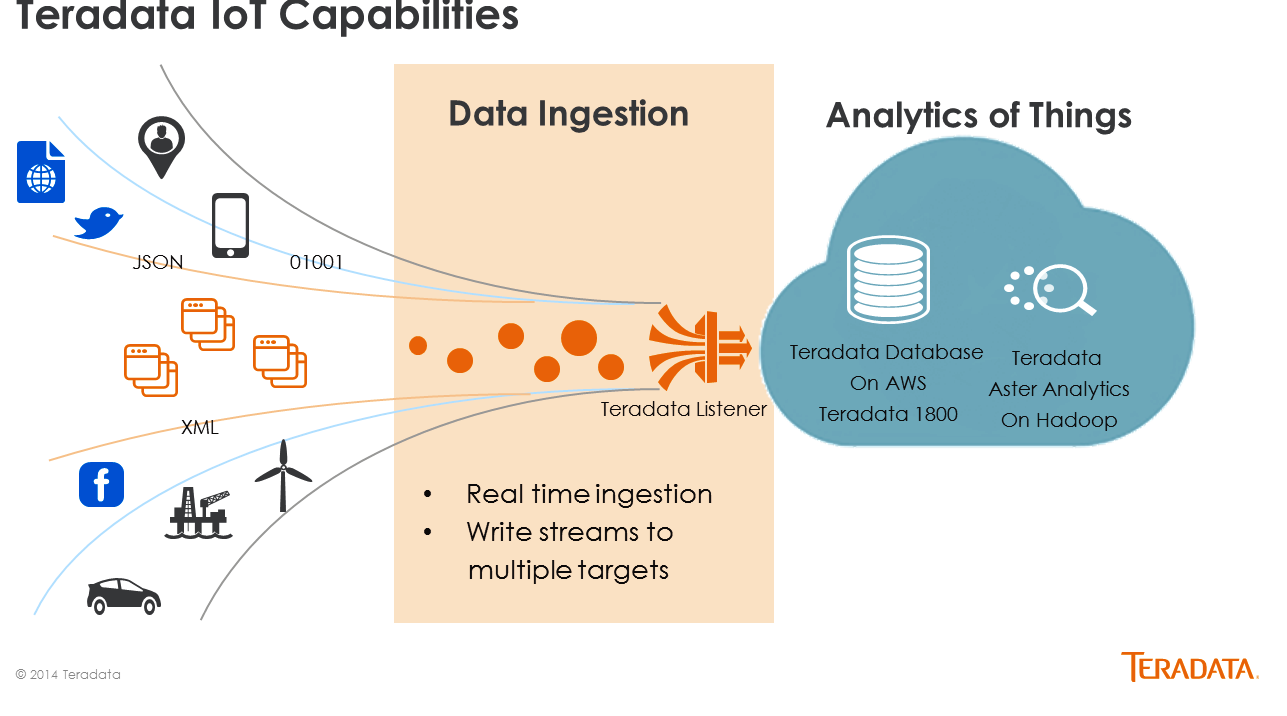 Teradata IoT Capabilities

JSON

01001

XML

Data Ingestion

Teradata Listener

• Real time ingestion
• Write streams to multiple targets

Analytics of Things

Teradata Database
On AWS
Teradata 1800

Teradata
Aster Analytics
On Hadoop

© 2014 Teradata

TERADATA.